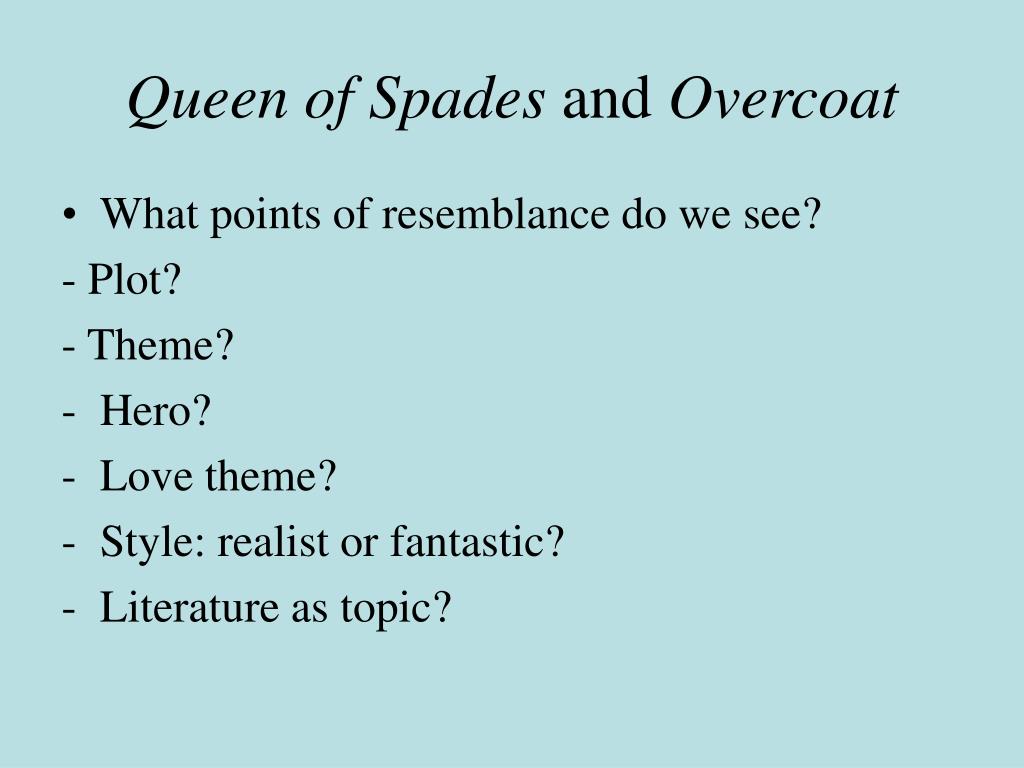 Queen of Spades and Overcoat

• What points of resemblance do we see?
- Plot?
- Theme?
- Hero?
- Love theme?
- Style: realist or fantastic?
- Literature as topic?